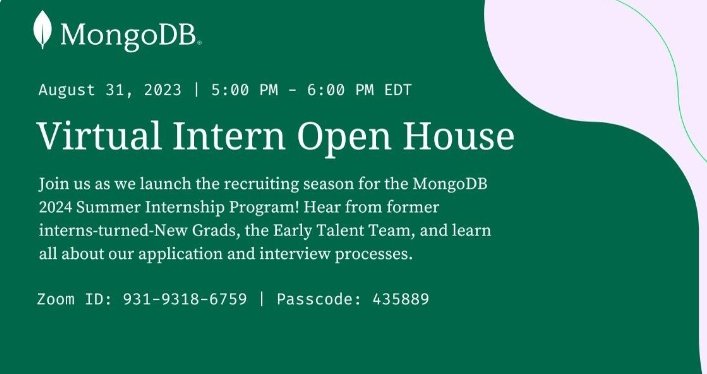 MongoDB.

August 31, 2023 | 5:00 PM - 6:00 PM EDT

Virtual Intern Open House

Join us as we launch the recruiting season for the MongoDB 2024 Summer Internship Program! Hear from former interns-turned-New Grads, the Early Talent Team, and learn all about our application and interview processes.

Zoom ID: 931-9318-6759 | Passcode: 435889